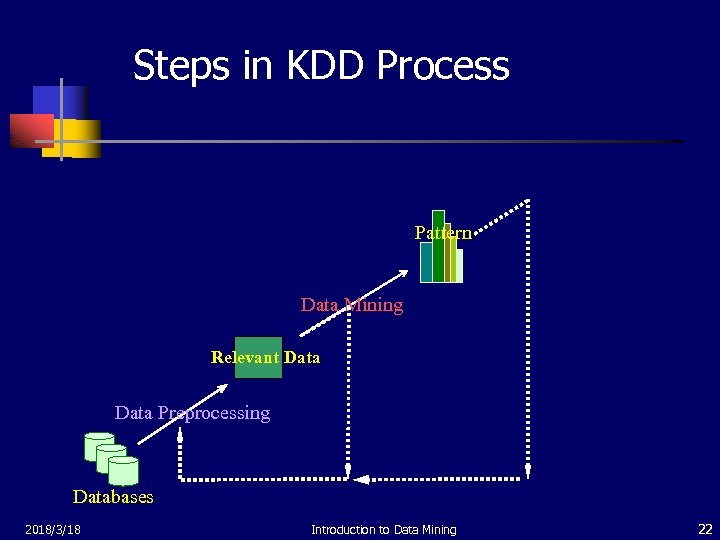 Steps in KDD Process

Pattern

Data Mining

Relevant Data

Data Preprocessing

Databases

2018/3/18

Introduction to Data Mining

22